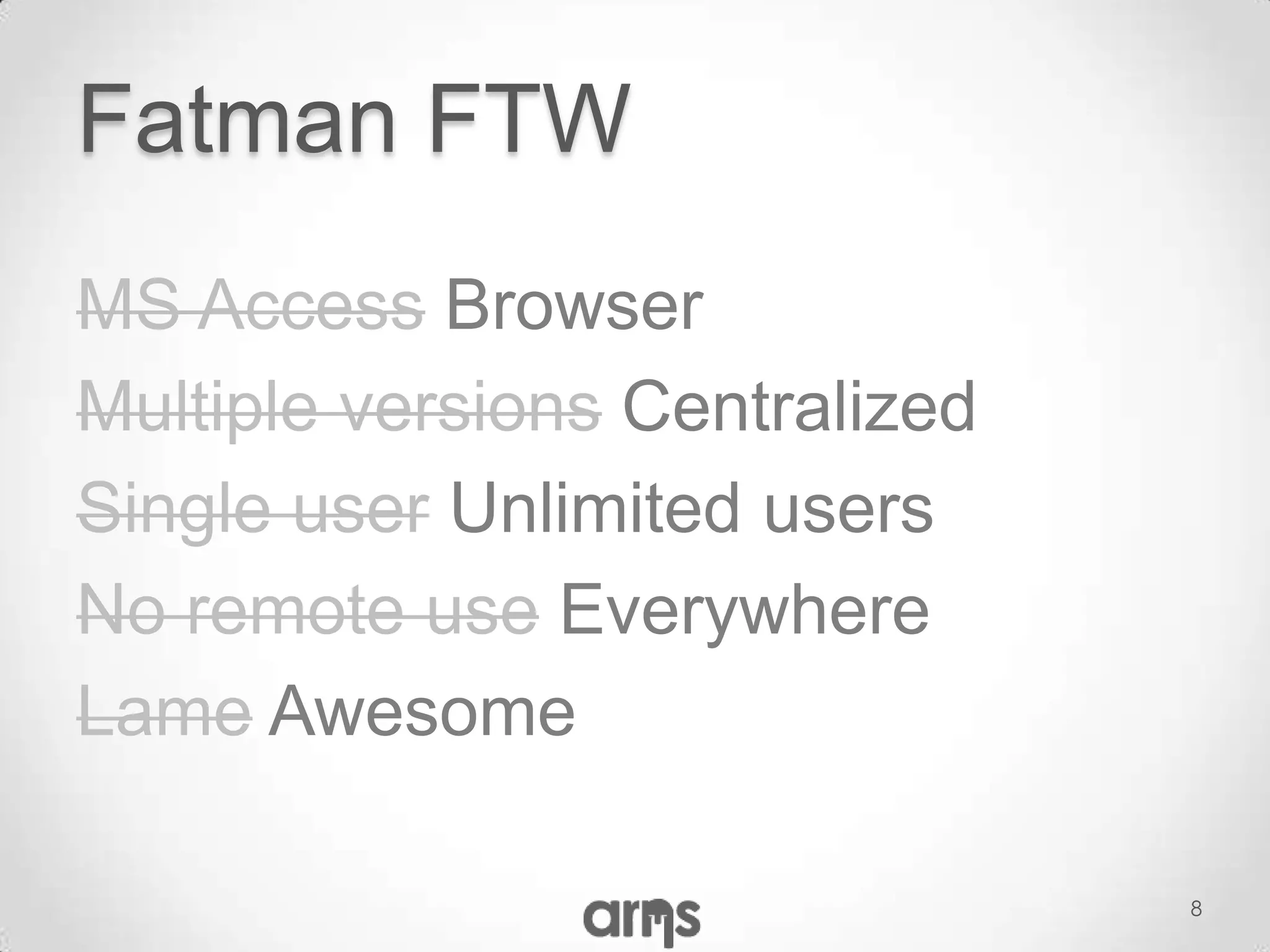 Fatman FTW

~~MS Access~~ Browser

~~Multiple versions~~ Centralized

~~Single user~~ Unlimited users

~~No remote use~~ Everywhere

~~Lame~~ Awesome

arms

8